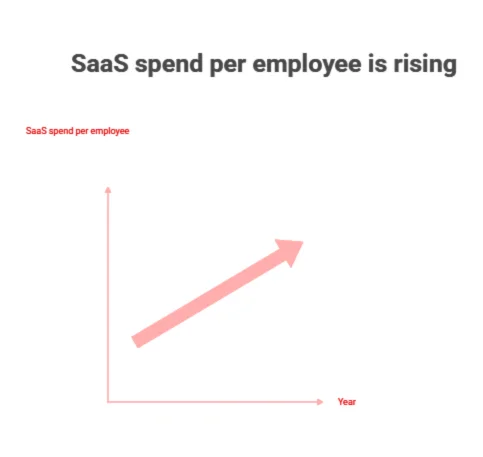 SaaS spend per employee is rising

SaaS spend per employee

Year